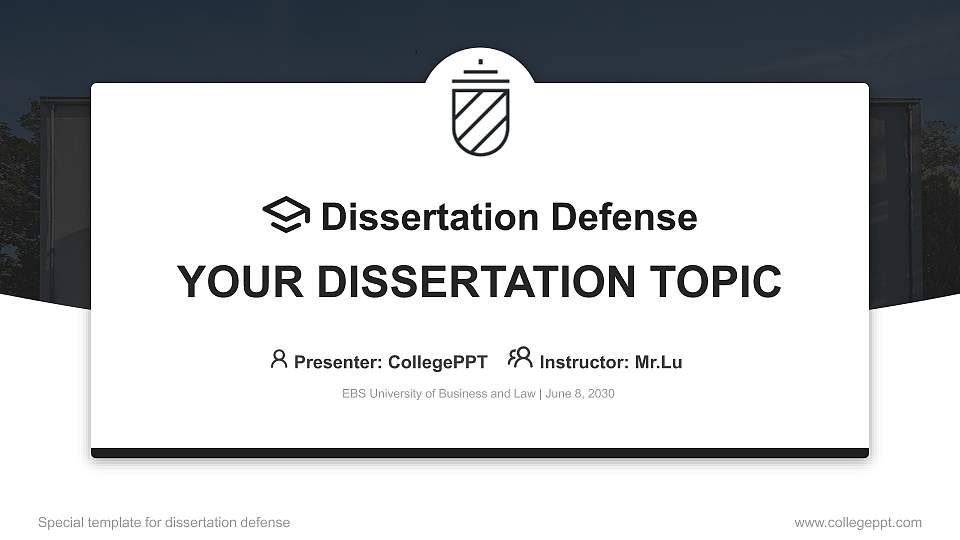 Dissertation Defense

YOUR DISSERTATION TOPIC

Presenter: CollegePPT Instructor: Mr.Lu

EBS University of Business and Law | June 8, 2030

Special template for dissertation defense

www.collegeppt.com